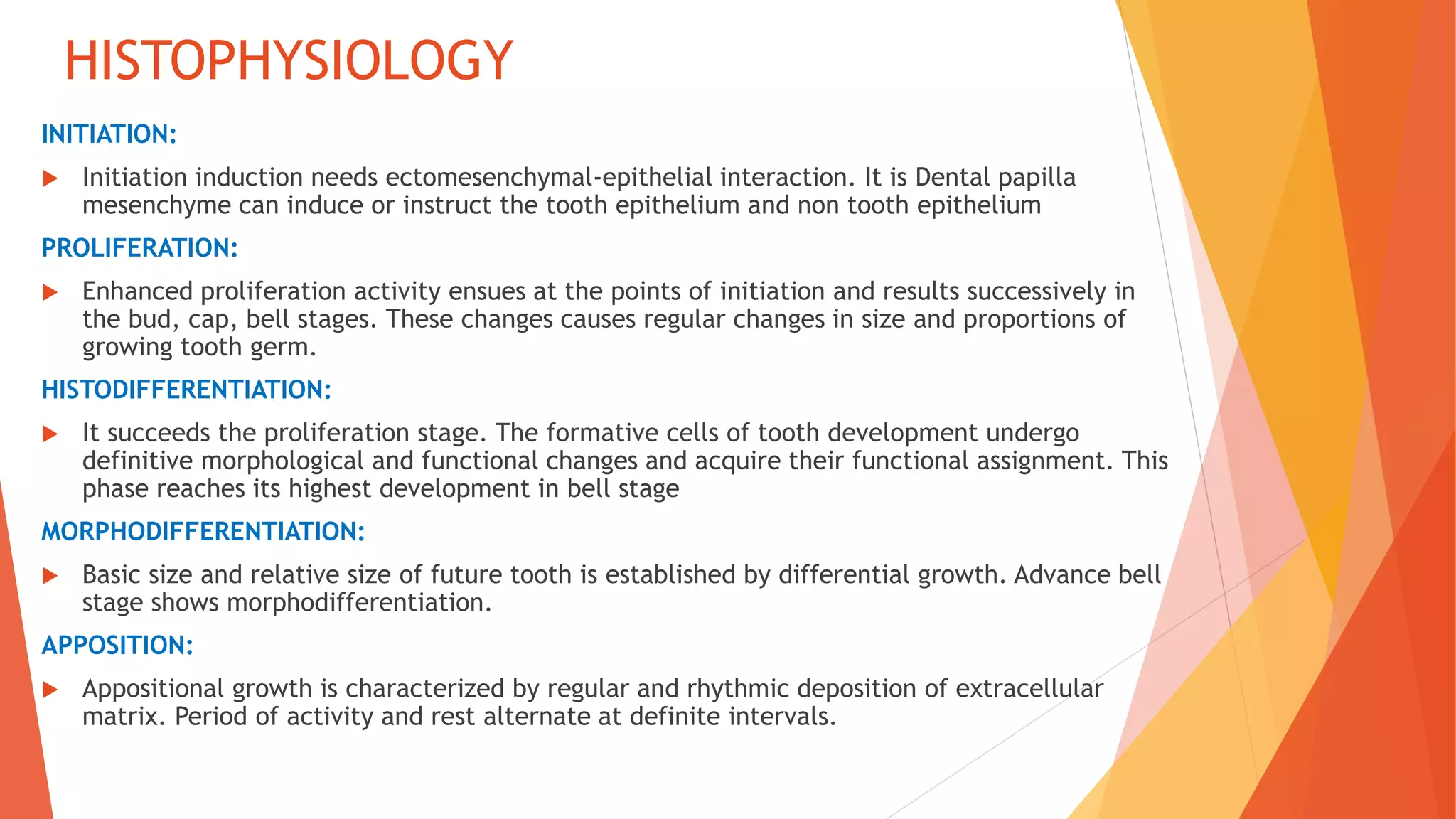 HISTOPHYSIOLOGY

INITIATION:

Initiation induction needs ectomesenchymal-epithelial interaction. It is Dental papilla mesenchyme can induce or instruct the tooth epithelium and non tooth epithelium

PROLIFERATION:

Enhanced proliferation activity ensues at the points of initiation and results successively in the bud, cap, bell stages. These changes causes regular changes in size and proportions of growing tooth germ.

HISTODIFFERENTIATION:

It succeeds the proliferation stage. The formative cells of tooth development undergo definitive morphological and functional changes and acquire their functional assignment. This phase reaches its highest development in bell stage

MORPHODIFFERENTIATION:

Basic size and relative size of future tooth is established by differential growth. Advance bell stage shows morphodifferentiation.

APPOSITION:

Appositional growth is characterized by regular and rhythmic deposition of extracellular matrix. Period of activity and rest alternate at definite intervals.